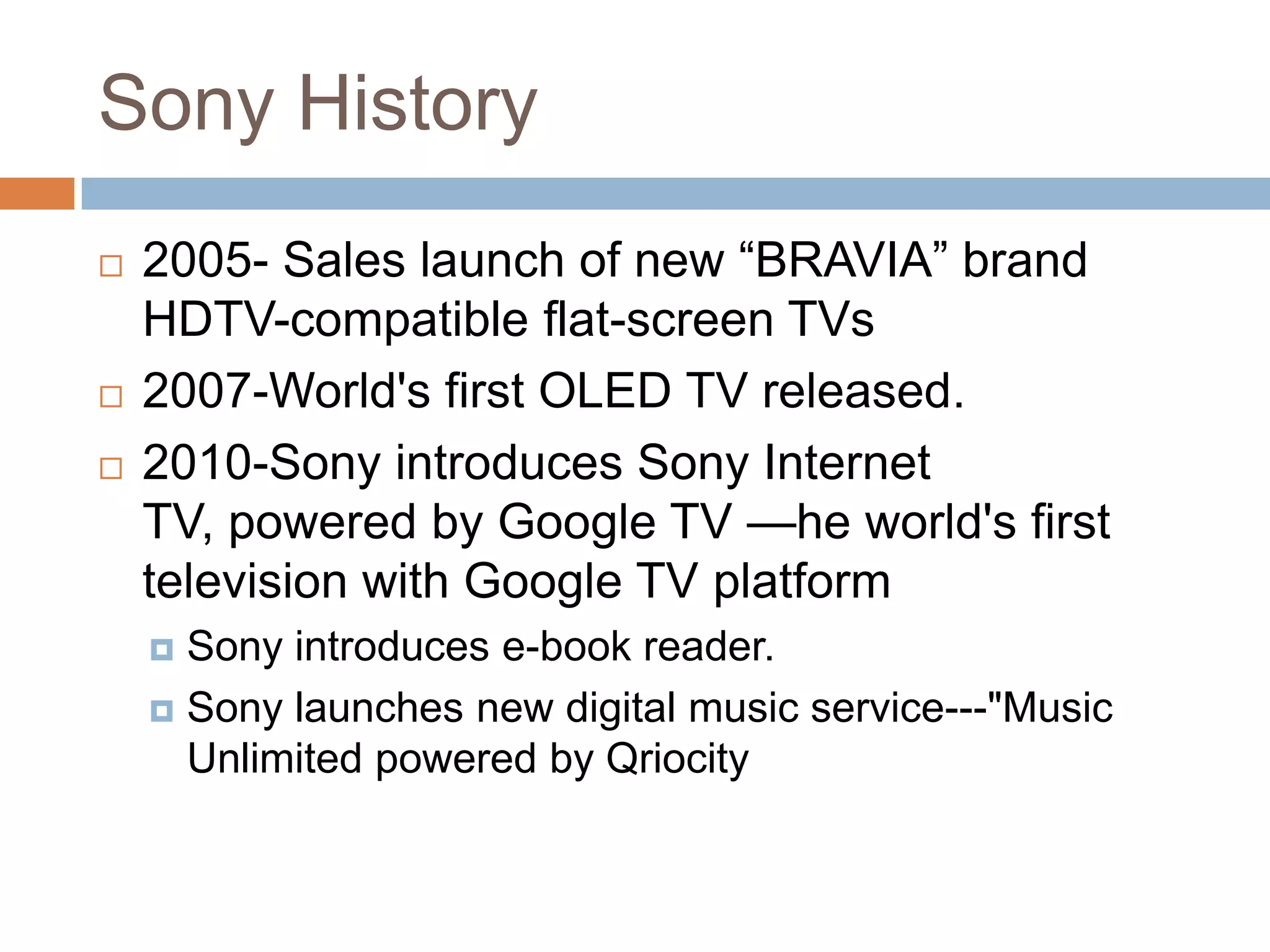 Sony History

2005- Sales launch of new “BRAVIA” brand HDTV-compatible flat-screen TVs

2007-World's first OLED TV released.

2010-Sony introduces Sony Internet TV, powered by Google TV —he world's first television with Google TV platform

Sony introduces e-book reader.

Sony launches new digital music service---"Music Unlimited powered by Qriocity